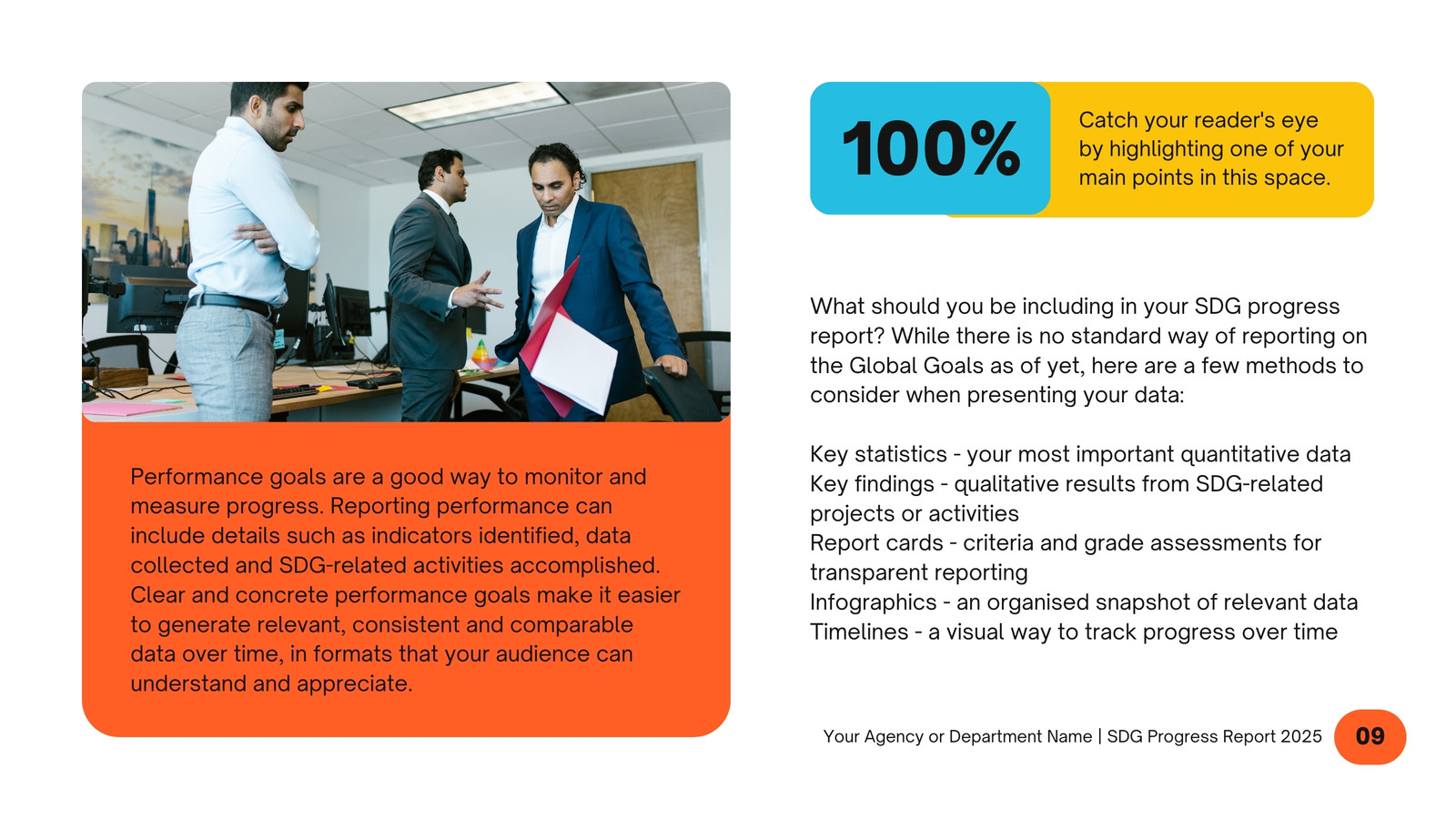 Performance goals are a good way to monitor and measure progress. Reporting performance can include details such as indicators identified, data collected and SDG-related activities accomplished. Clear and concrete performance goals make it easier to generate relevant, consistent and comparable data over time, in formats that your audience can understand and appreciate.

100%

Catch your reader's eye by highlighting one of your main points in this space.

What should you be including in your SDG progress report? While there is no standard way of reporting on the Global Goals as of yet, here are a few methods to consider when presenting your data:

Key statistics - your most important quantitative data
Key findings - qualitative results from SDG-related projects or activities
Report cards - criteria and grade assessments for transparent reporting
Infographics - an organised snapshot of relevant data
Timelines - a visual way to track progress over time

Your Agency or Department Name | SDG Progress Report 2025

09